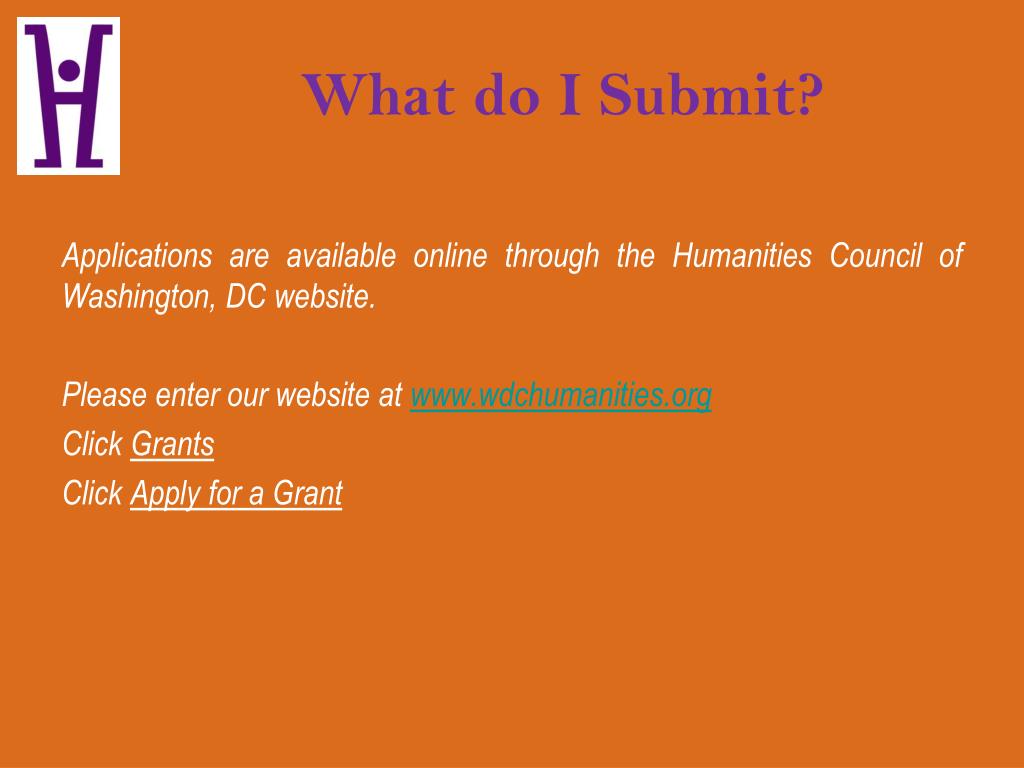 What do I Submit?

Applications are available online through the Humanities Council of Washington, DC website.

Please enter our website at www.wdchumanities.org
Click Grants
Click Apply for a Grant